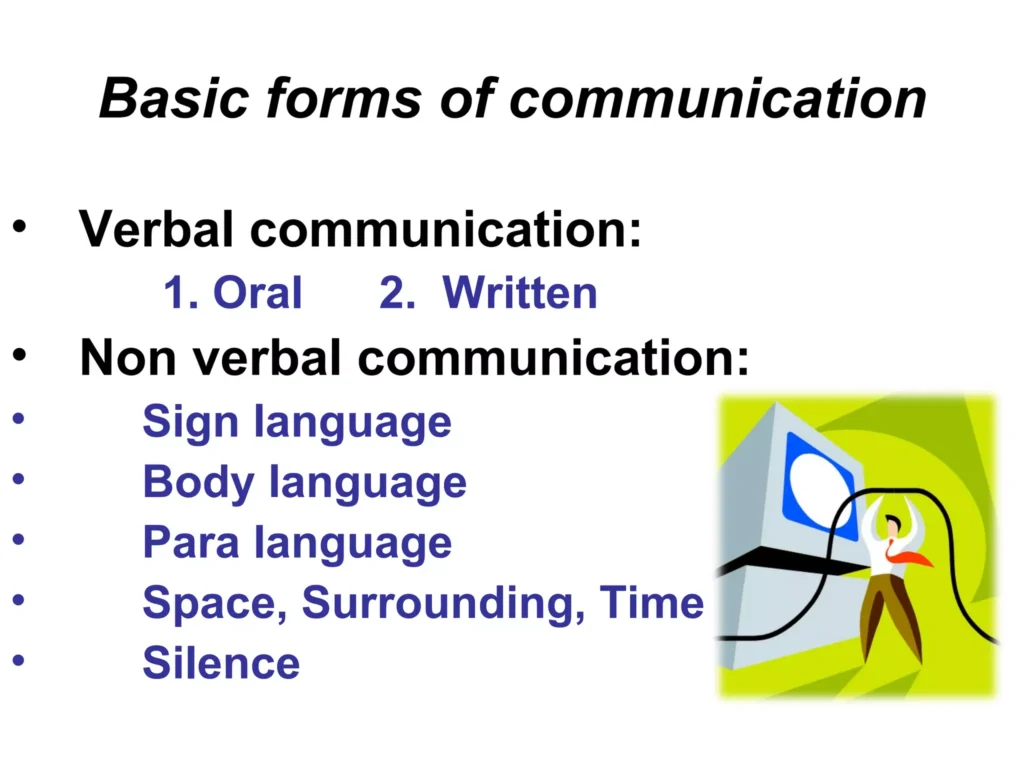 Basic forms of communication

• Verbal communication:
1. Oral 2. Written
• Non verbal communication:
• Sign language
• Body language
• Para language
• Space, Surrounding, Time
• Silence